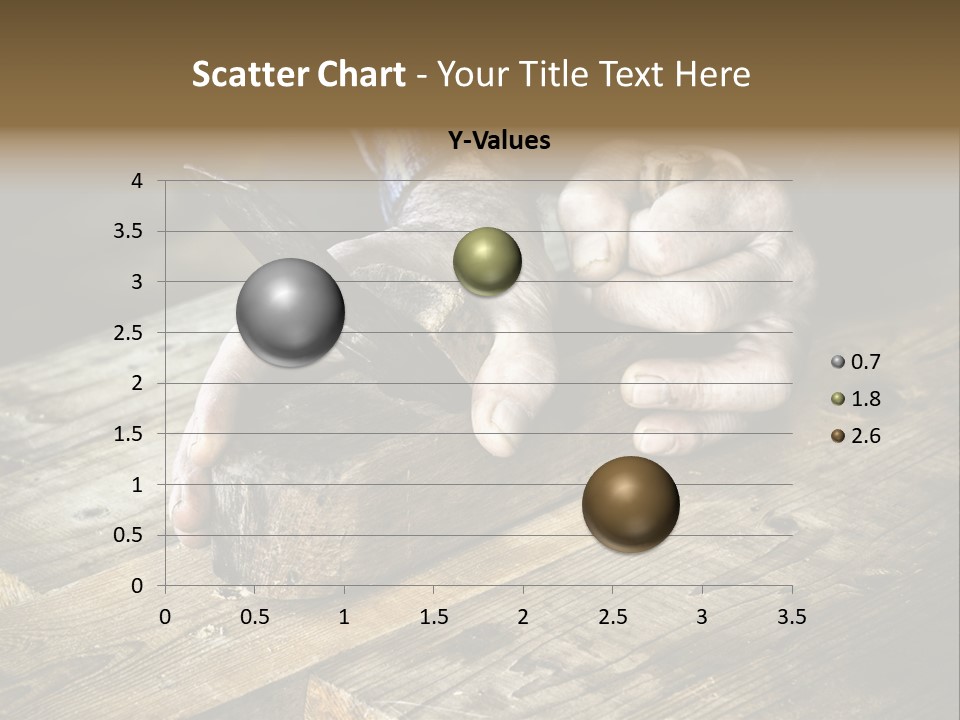 Scatter Chart - Your Title Text Here

Y-Values

4
3.5
3
2.5
2
1.5
1
0.5
0

0 0.5 1 1.5 2 2.5 3 3.5

0.7
1.8
2.6